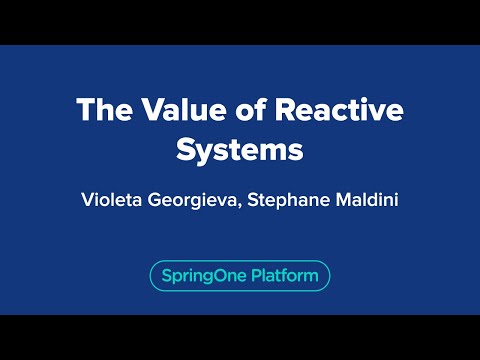 The Value of Reactive Systems

Violeta Georgieva, Stephane Maldini

SpringOne Platform